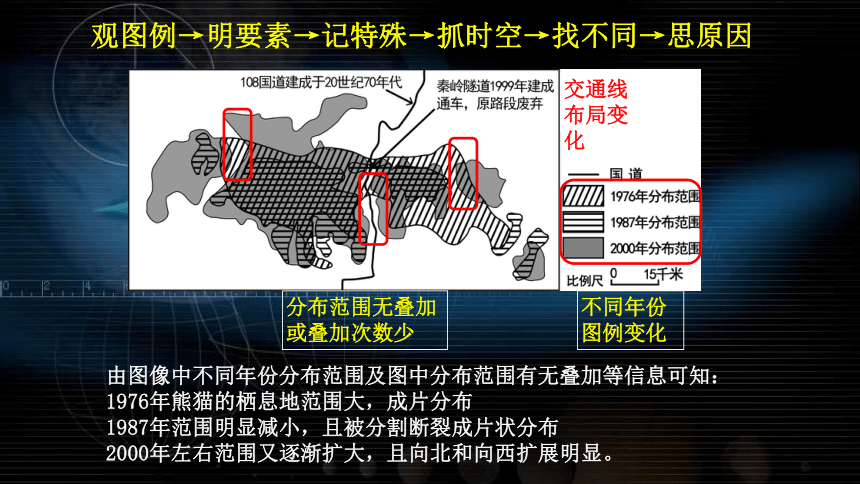 观图例→明要素→记特殊→抓时空→找不同→思原因

108国道建成于20世纪70年代

秦岭隧道1999年建成通车，原路段废弃

交通线布局变化

国道

1976年分布范围

1987年分布范围

2000年分布范围

比例尺 0 15千米

分布范围无叠加或叠加次数少

不同年份图例变化

由图像中不同年份分布范围及图中分布范围有无叠加等信息可知：
1976年熊猫的栖息地范围大，成片分布
1987年范围明显减小，且被分割断裂成片状分布
2000年左右范围又逐渐扩大，且向北和向西扩展明显。